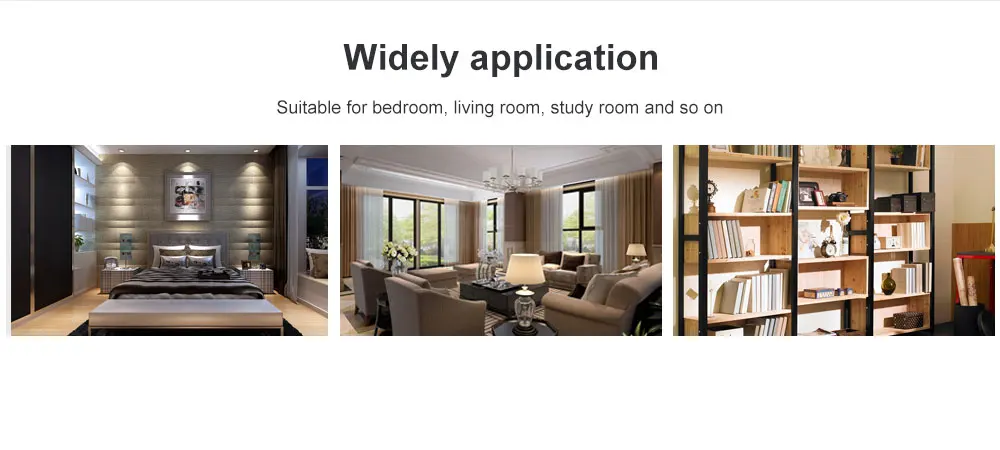 Widely application

Suitable for bedroom, living room, study room and so on